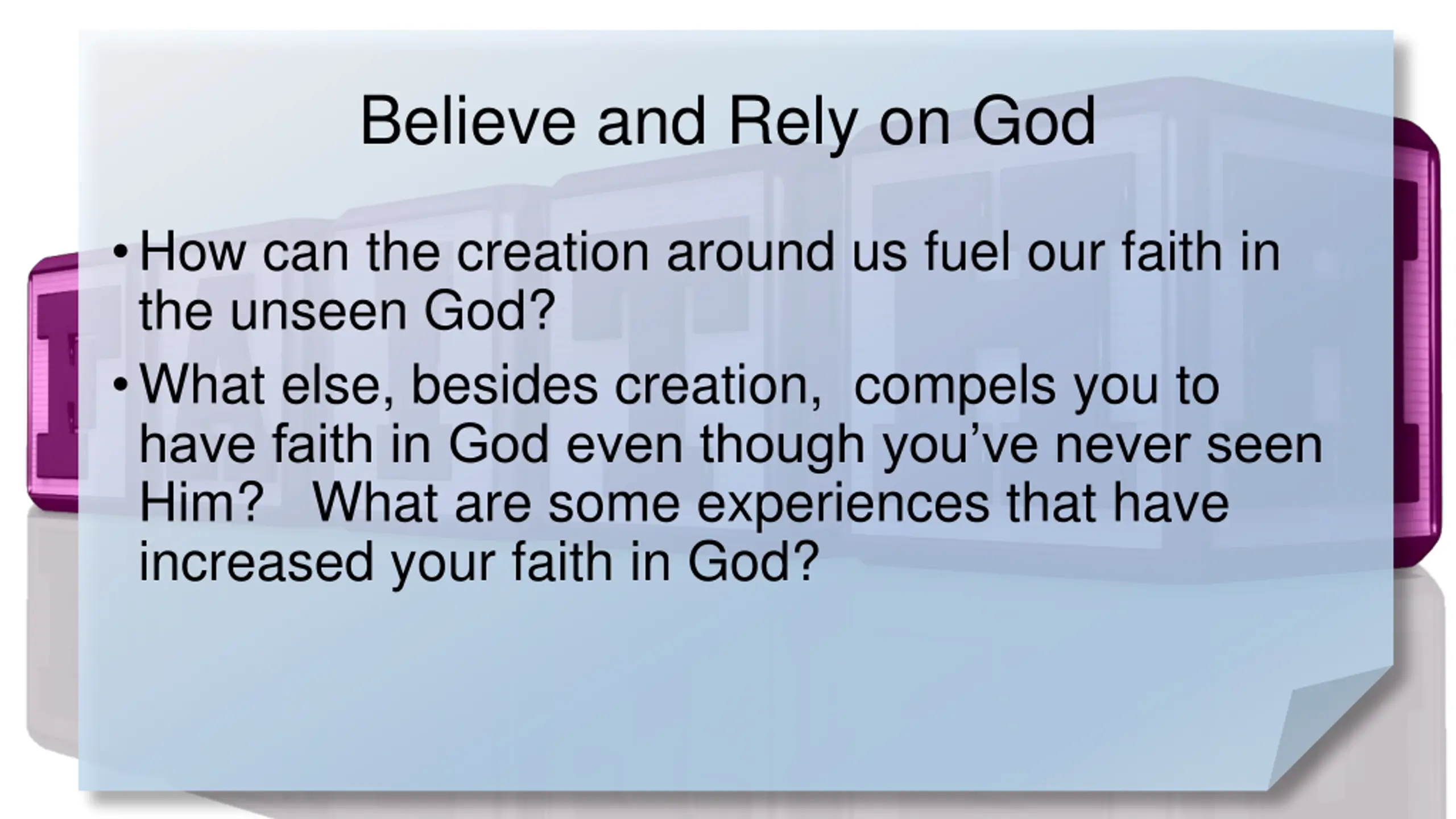 Believe and Rely on God

• How can the creation around us fuel our faith in the unseen God?

• What else, besides creation,  compels you to have faith in God even though you've never seen Him?   What are some experiences that have increased your faith in God?